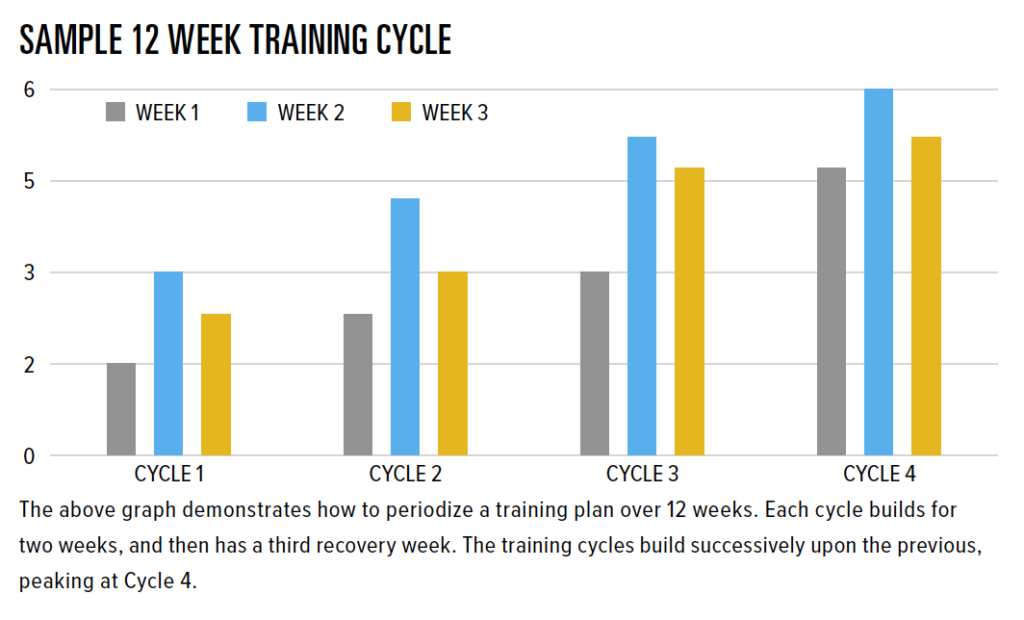 SAMPLE 12 WEEK TRAINING CYCLE

6
5
3
2
0

WEEK 1 WEEK 2 WEEK 3

CYCLE 1 CYCLE 2 CYCLE 3 CYCLE 4

The above graph demonstrates how to periodize a training plan over 12 weeks. Each cycle builds for two weeks, and then has a third recovery week. The training cycles build successively upon the previous, peaking at Cycle 4.